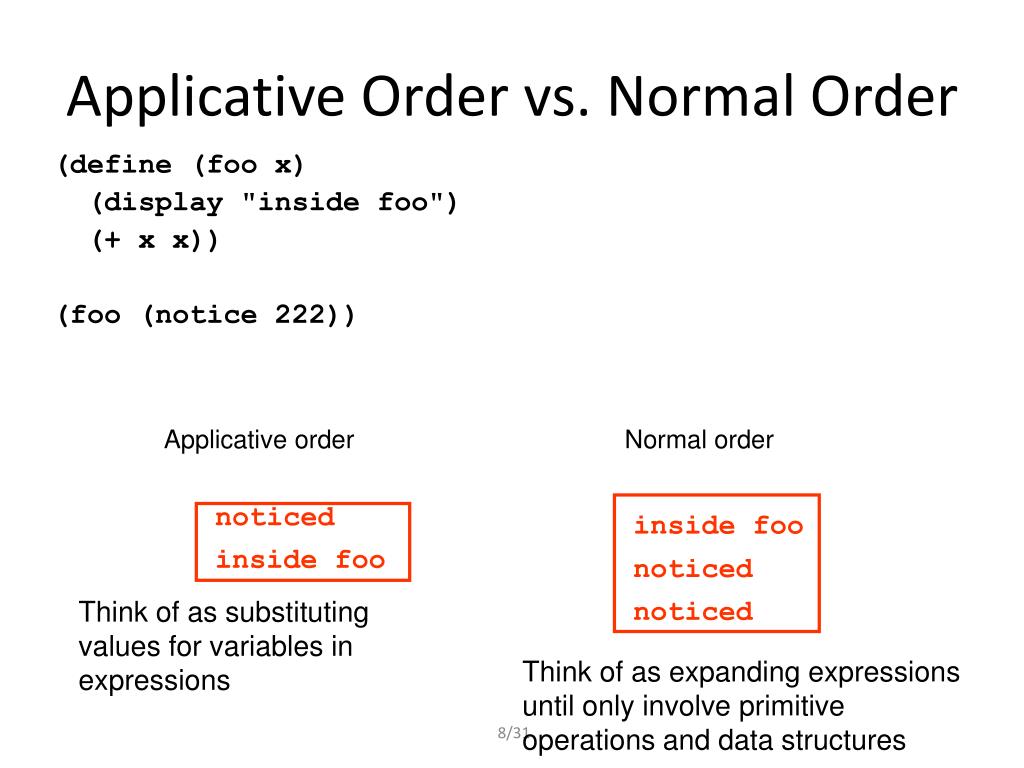 Applicative Order vs. Normal Order

(define (foo x)
  (display "inside foo")
  (+ x x))

(foo (notice 222))

Applicative order

noticed
inside foo

Think of as substituting values for variables in expressions

Normal order

inside foo
noticed
noticed

Think of as expanding expressions until only involve primitive operations and data structures

8/31